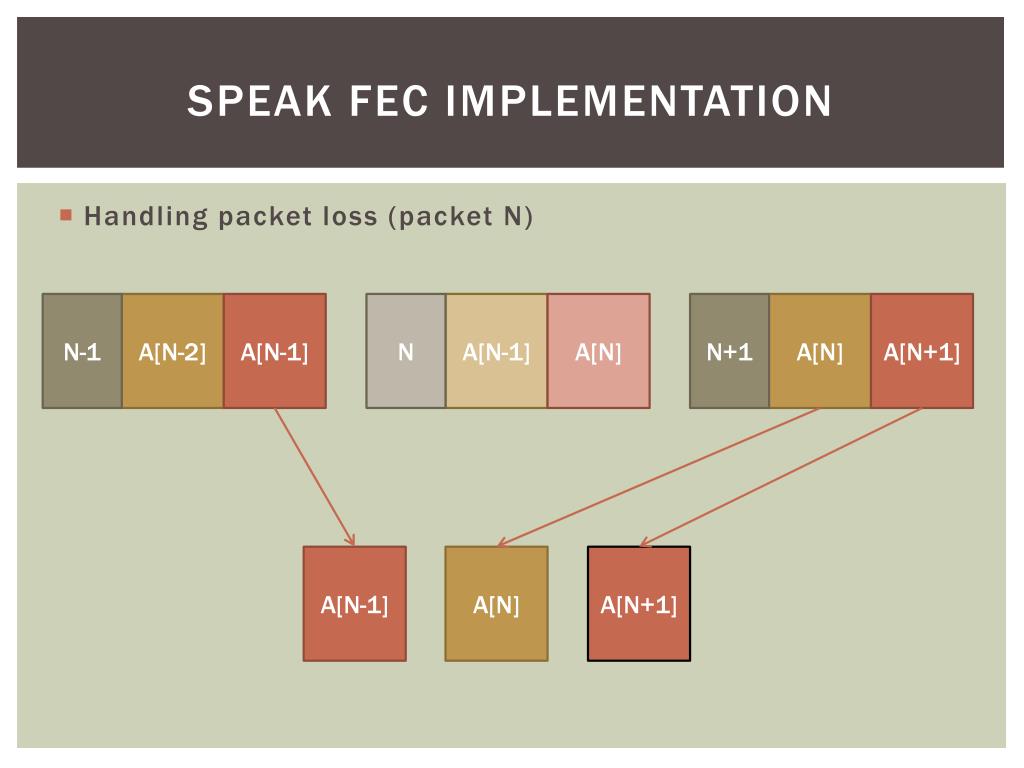 SPEAK FEC IMPLEMENTATION

Handling packet loss (packet N)

N-1 A[N-2] A[N-1]

N A[N-1] A[N]

N+1 A[N] A[N+1]

A[N-1] A[N] A[N+1]